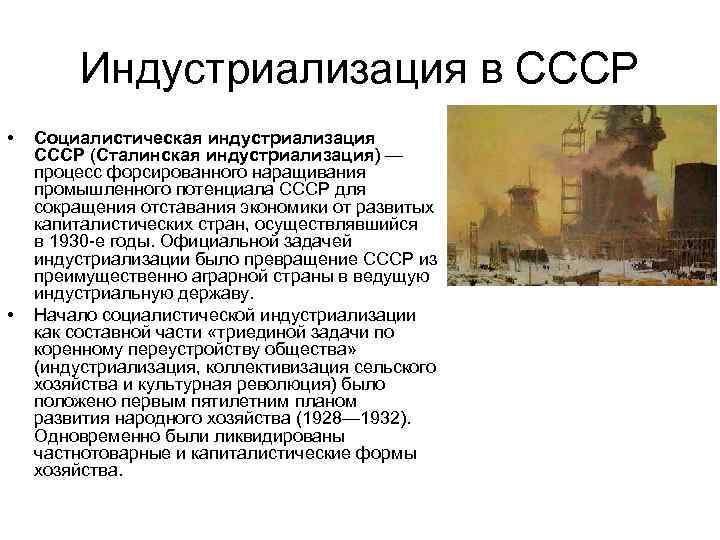 Индустриализация в СССР

• Социалистическая индустриализация СССР (Сталинская индустриализация) — процесс форсированного наращивания промышленного потенциала СССР для сокращения отставания экономики от развитых капиталистических стран, осуществлявшийся в 1930-е годы. Официальной задачей индустриализации было превращение СССР из преимущественно аграрной страны в ведущую индустриальную державу.

• Начало социалистической индустриализации как составной части «триединой задачи по коренному переустройству общества» (индустриализация, коллективизация сельского хозяйства и культурная революция) было положено первым пятилетним планом развития народного хозяйства (1928—1932). Одновременно были ликвидированы частнотоварные и капиталистические формы хозяйства.